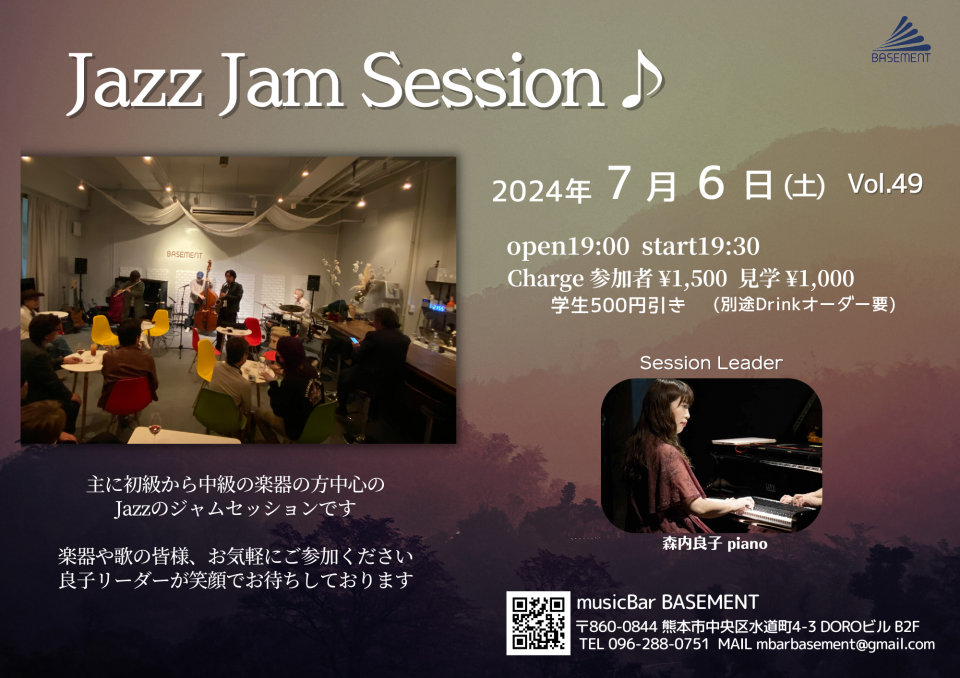 BASEMENT

Jazz Jam Session ♪

BASEMENT

2024年 7 月 6 日 (土) Vol.49

open19:00 start19:30
Charge 参加者 ¥1,500 見学 ¥1,000
学生500円引き (別途Drinkオーダー要)

Session Leader

森内良子 piano

主に初級から中級の楽器の方中心の
Jazzのジャムセッションです

楽器や歌の皆様、お気軽にご参加ください
良子リーダーが笑顔でお待ちしております

musicBar BASEMENT
〒860-0844 熊本市中央区水道町4-3 DOROビル B2F
TEL 096-288-0751 MAIL mbarbasement@gmail.com